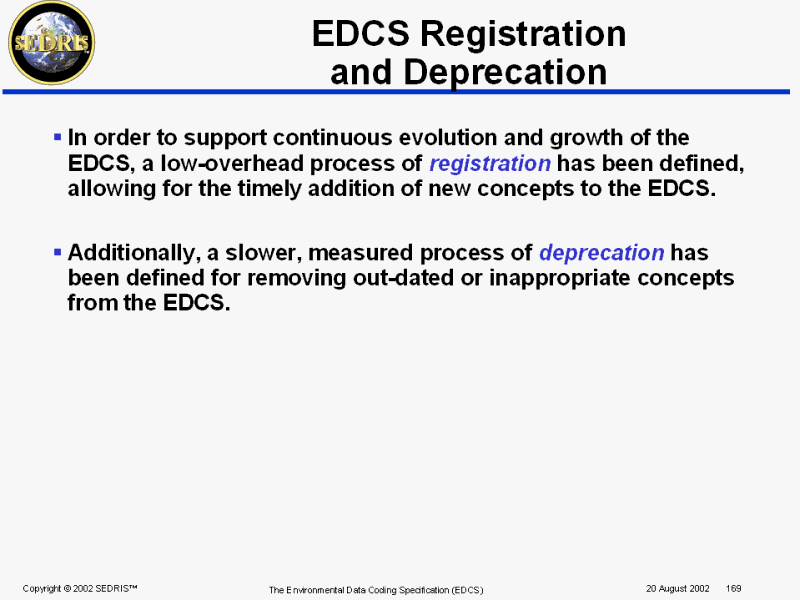 SEDRIS

EDCS Registration and Deprecation

▪ In order to support continuous evolution and growth of the EDCS, a low-overhead process of registration has been defined, allowing for the timely addition of new concepts to the EDCS.

▪ Additionally, a slower, measured process of deprecation has been defined for removing out-dated or inappropriate concepts from the EDCS.

Copyright © 2002 SEDRIS™ The Environmental Data Coding Specification (EDCS) 20 August 2002 169